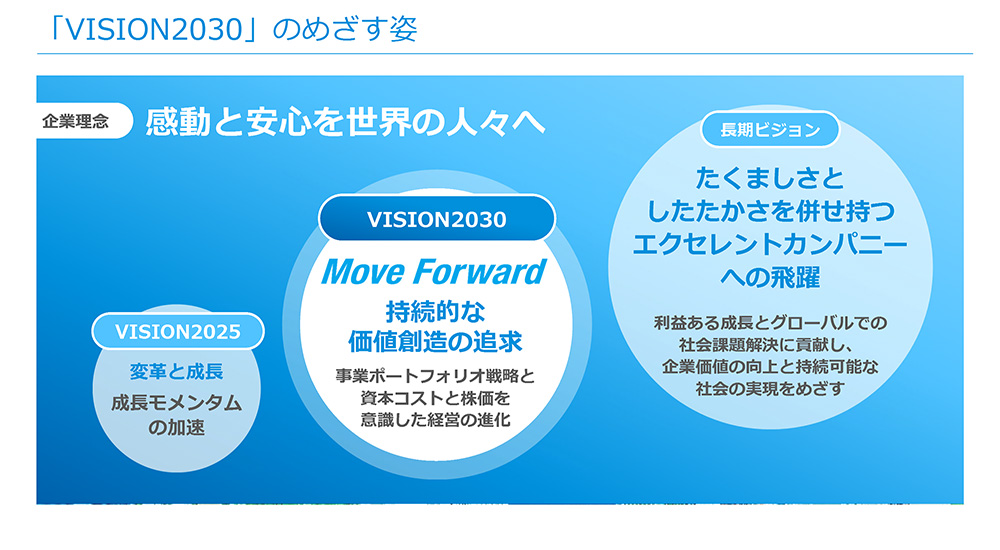 「VISION2030」のめざす姿

企業理念 感動と安心を世界の人々へ

VISION2025
変革と成長
成長モメンタムの加速

VISION2030
Move Forward
持続的な価値創造の追求
事業ポートフォリオ戦略と資本コストと株価を意識した経営の進化

長期ビジョン
たくましさとしたたかさを併せ持つエクセレントカンパニーへの飛躍
利益ある成長とグローバルでの社会課題解決に貢献し、企業価値の向上と持続可能な社会の実現をめざす